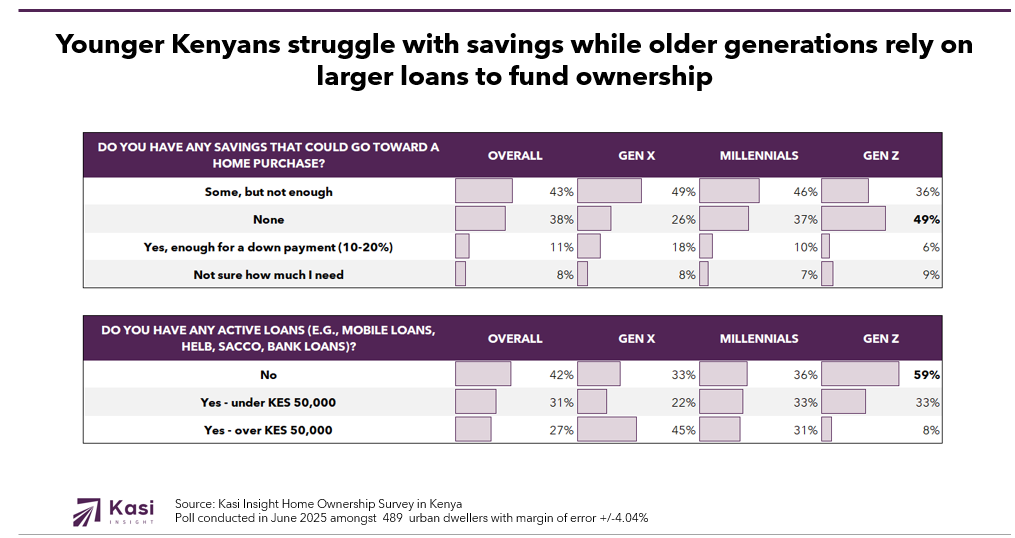 Younger Kenyans struggle with savings while older generations rely on larger loans to fund ownership

| DO YOU HAVE ANY SAVINGS THAT COULD GO TOWARD A HOME PURCHASE? | OVERALL | GEN X | MILLENNIALS | GEN Z |
|---|---|---|---|---|
| Some, but not enough | 43% | 49% | 46% | 36% |
| None | 38% | 26% | 37% | 49% |
| Yes, enough for a down payment (10-20%) | 11% | 18% | 10% | 6% |
| Not sure how much I need | 8% | 8% | 7% | 9% |

| DO YOU HAVE ANY ACTIVE LOANS (E.G., MOBILE LOANS, HELB, SACCO, BANK LOANS)? | OVERALL | GEN X | MILLENNIALS | GEN Z |
|---|---|---|---|---|
| No | 42% | 33% | 36% | 59% |
| Yes - under KES 50,000 | 31% | 22% | 33% | 33% |
| Yes - over KES 50,000 | 27% | 45% | 31% | 8% |

Kasi INSIGHT

Source: Kasi Insight Home Ownership Survey in Kenya
Poll conducted in June 2025 amongst 489 urban dwellers with margin of error +/-4.04%